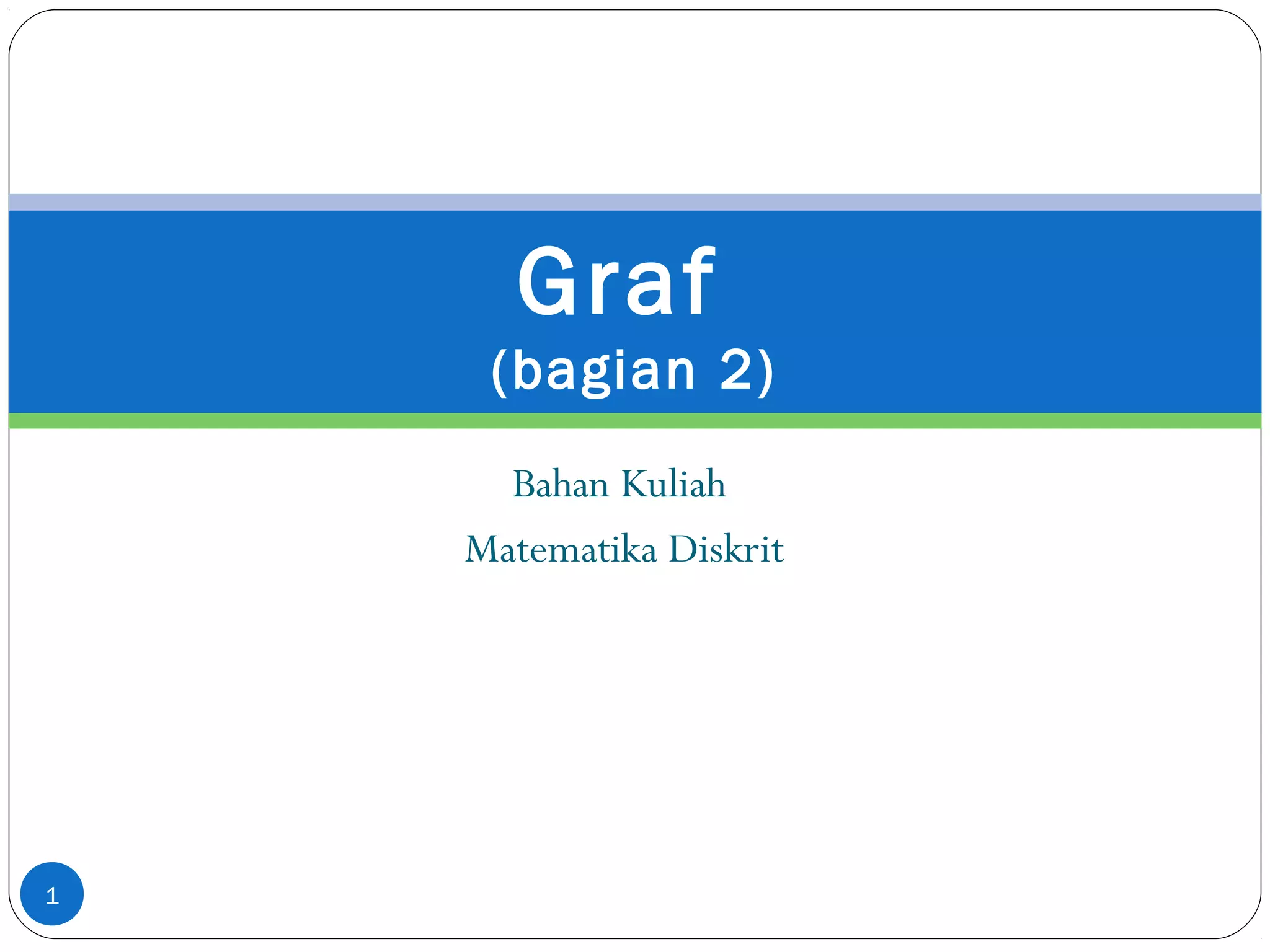 Graf
(bagian 2)

Bahan Kuliah

Matematika Diskrit

1